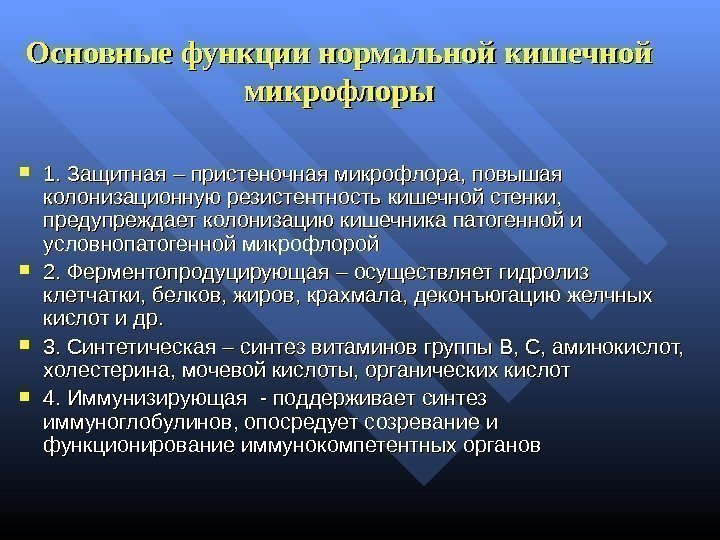 Основные функции нормальной кишечной микрофлоры

1. Защитная – пристеночная микрофлора, повышая колонизационную резистентность кишечной стенки, предупреждает колонизацию кишечника патогенной и условнопатогенной микрофлорой

2. Ферментопродуцирующая – осуществляет гидролиз клетчатки, белков, жиров, крахмала, деконъюгацию желчных кислот и др.

3. Синтетическая – синтез витаминов группы В, С, аминокислот, холестерина, мочевой кислоты, органических кислот

4. Иммунизирующая - поддерживает синтез иммуноглобулинов, опосредует созревание и функционирование иммунокомпетентных органов